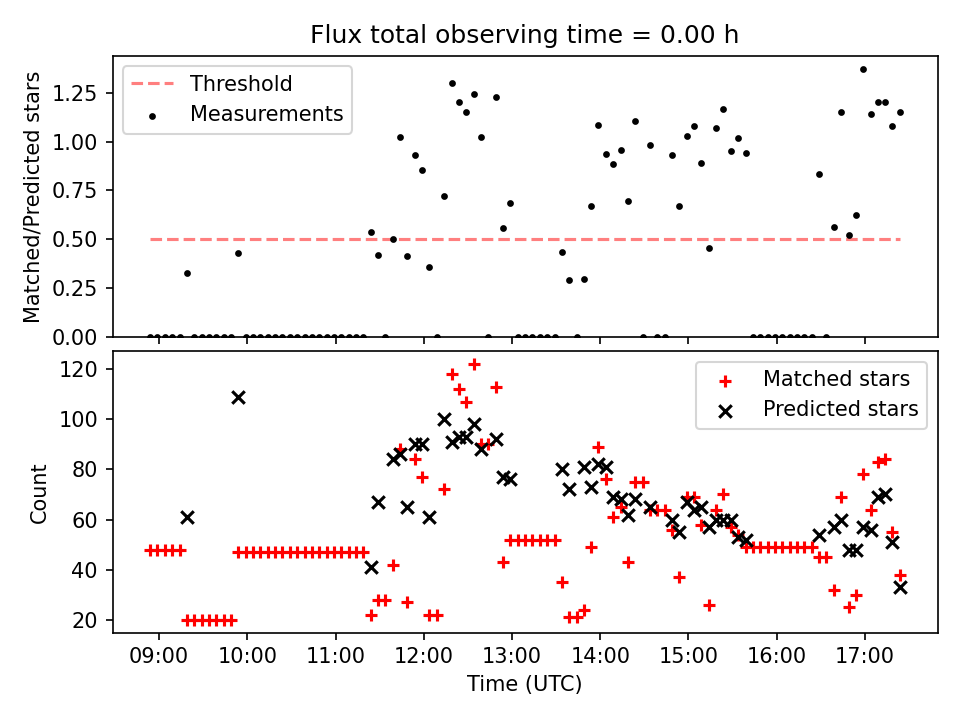 Flux total observing time = 0.00 h

Threshold
Measurements

Matched/Predicted stars

1.25
1.00
0.75
0.50
0.25
0.00

Matched stars
Predicted stars

Count

120
100
80
60
40
20

09:00
10:00
11:00
12:00
13:00
14:00
15:00
16:00
17:00

Time (UTC)